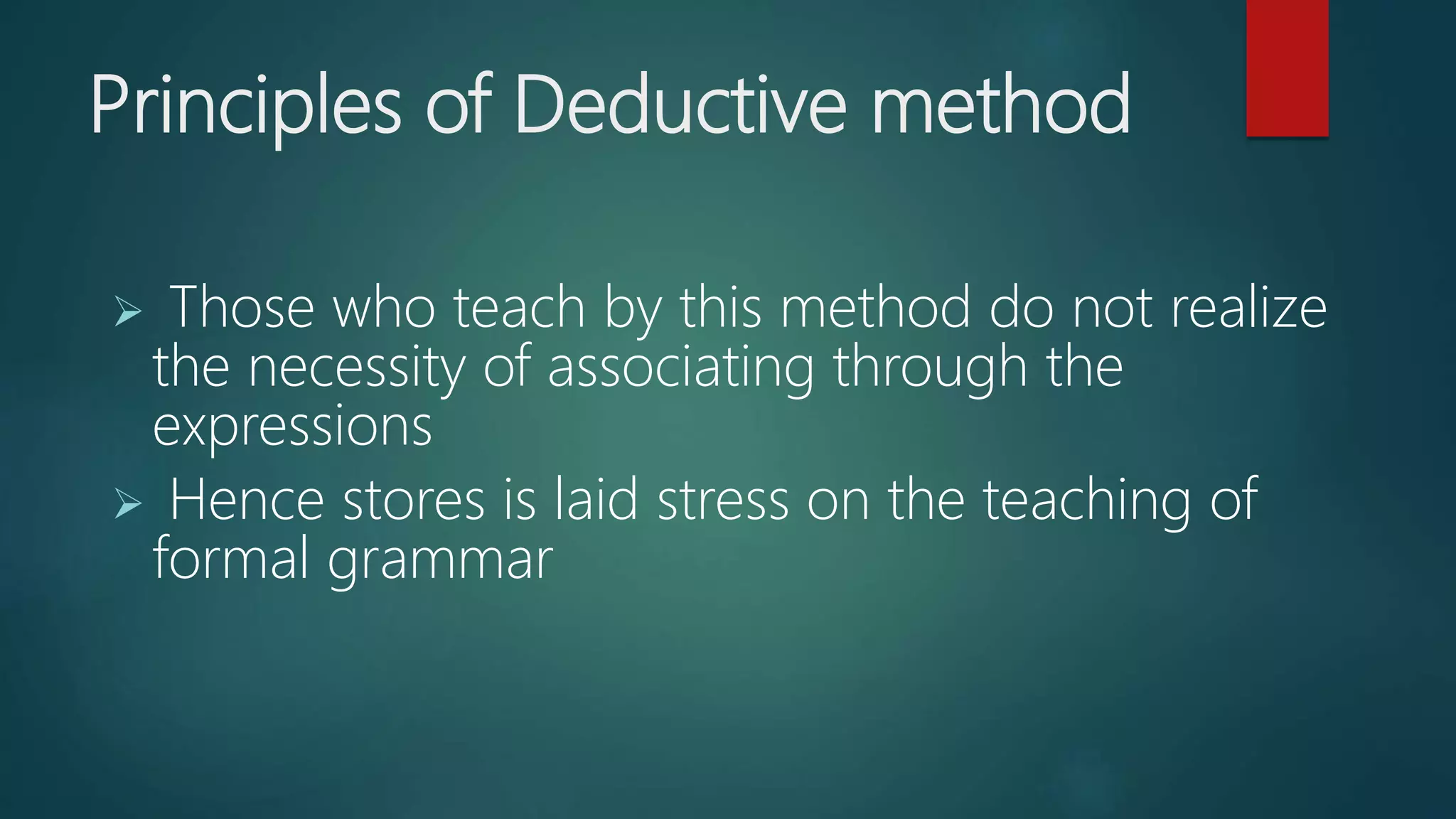 Principles of Deductive method

➢ Those who teach by this method do not realize the necessity of associating through the expressions

➢ Hence stores is laid stress on the teaching of formal grammar